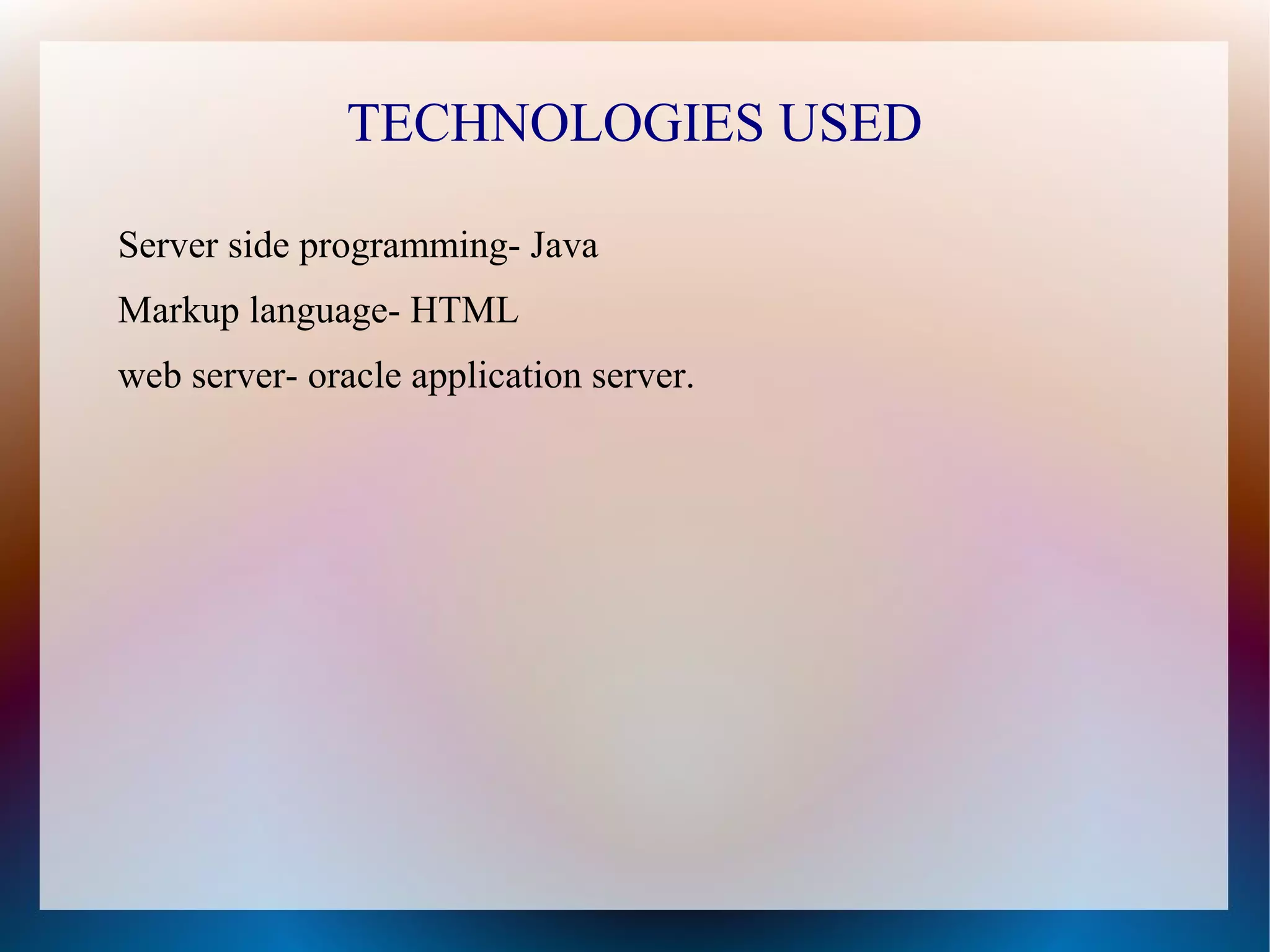 TECHNOLOGIES USED

Server side programming- Java

Markup language- HTML

web server- oracle application server.